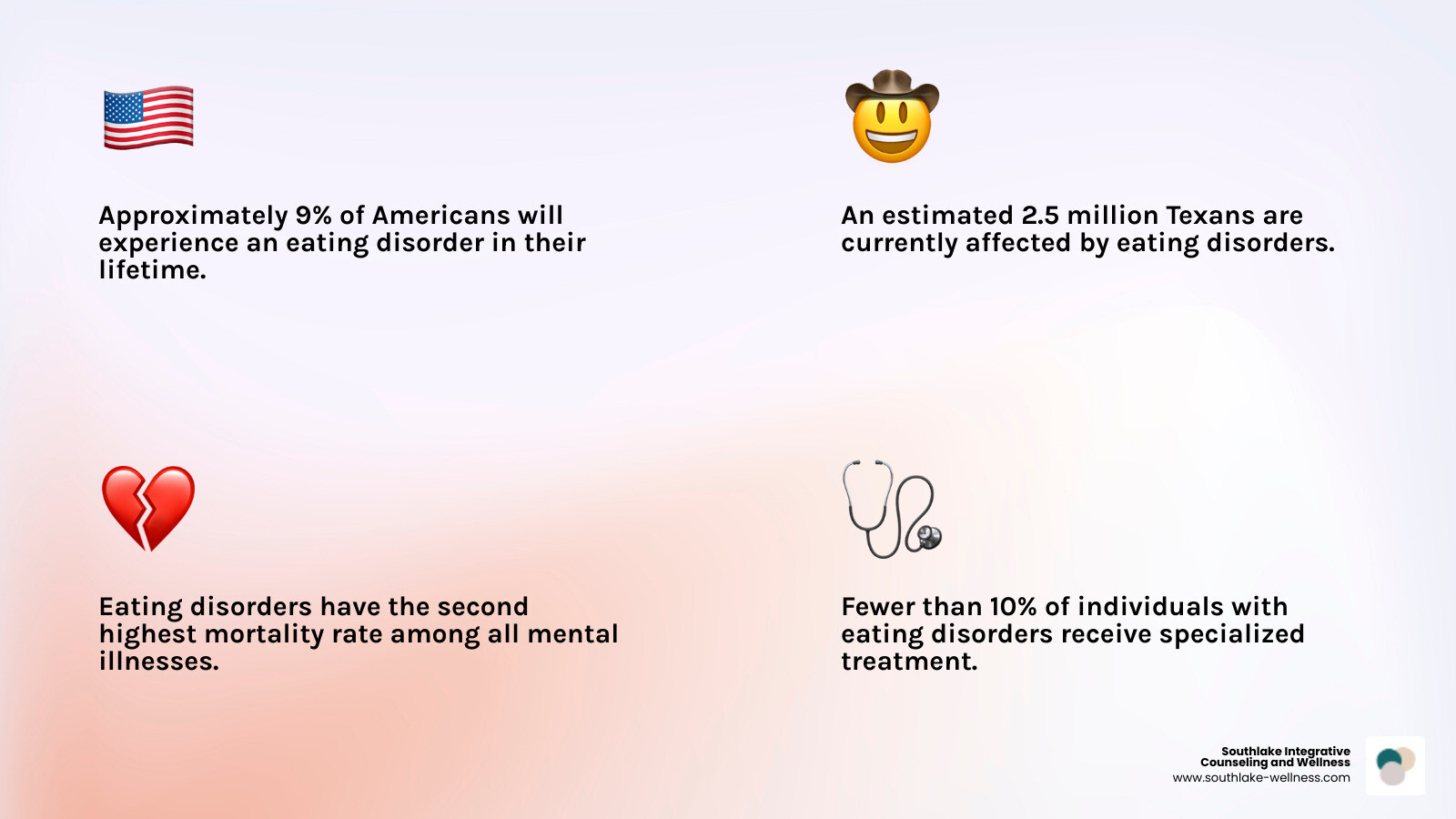 Approximately 9% of Americans will experience an eating disorder in their lifetime.

An estimated 2.5 million Texans are currently affected by eating disorders.

Eating disorders have the second highest mortality rate among all mental illnesses.

Fewer than 10% of individuals with eating disorders receive specialized treatment.

Southlake Integrative Counseling and Wellness
www.southlake-wellness.com